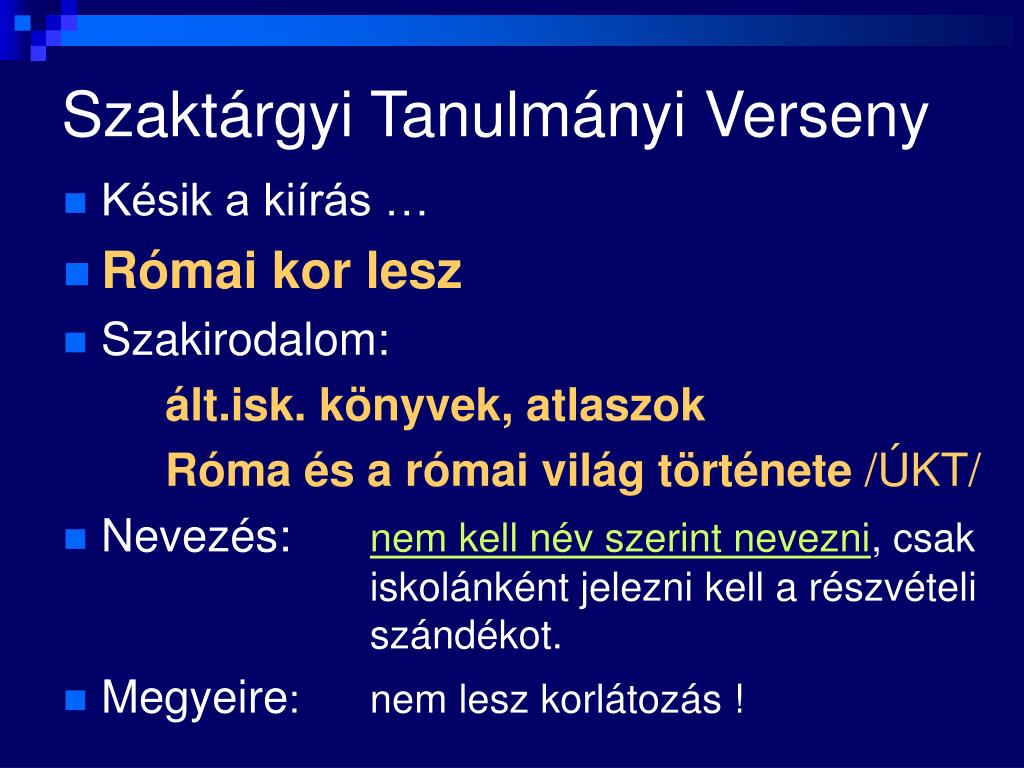 Szaktárgyi Tanulmányi Verseny

Késik a kiírás …

Római kor lesz

Szakirodalom:

ált.isk. könyvek, atlaszok

Róma és a római világ története /ÚKT/

Nevezés: nem kell név szerint nevezni, csak iskolánként jelezni kell a részvételi szándékot.

Megyeire: nem lesz korlátozás !